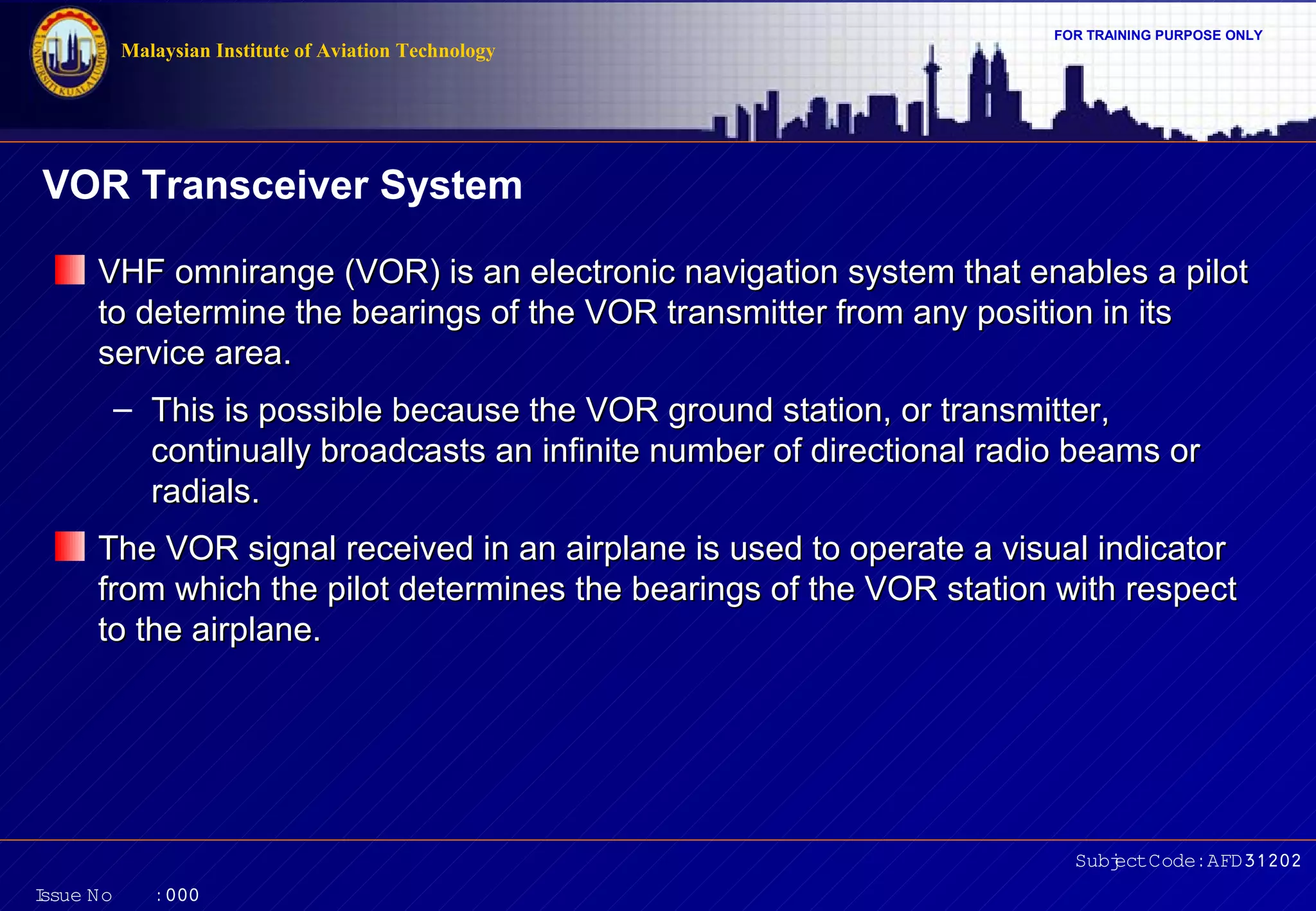 UNIVERSITI KUALA LUMPUR

Malaysian Institute of Aviation Technology

FOR TRAINING PURPOSE ONLY

VOR Transceiver System

VHF omnirange (VOR) is an electronic navigation system that enables a pilot to determine the bearings of the VOR transmitter from any position in its service area.

– This is possible because the VOR ground station, or transmitter, continually broadcasts an infinite number of directional radio beams or radials.

The VOR signal received in an airplane is used to operate a visual indicator from which the pilot determines the bearings of the VOR station with respect to the airplane.

Subject Code : AFD 31202

Issue No : 000